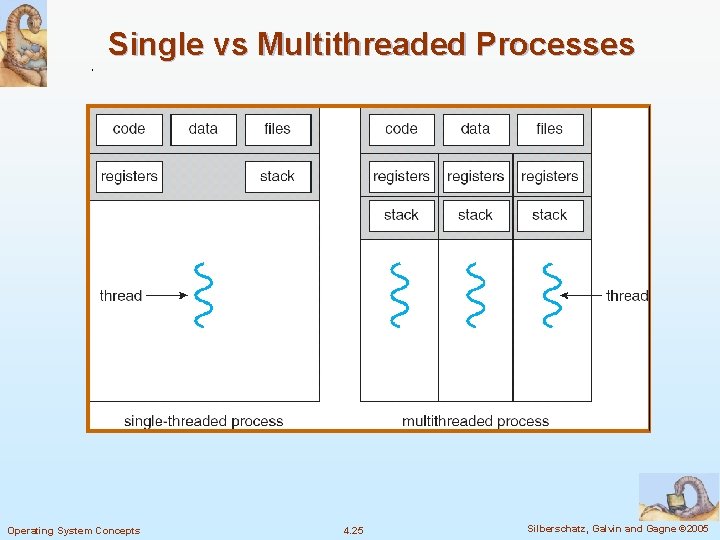 Single vs Multithreaded Processes

code
data
files
registers
stack
thread
single-threaded process

code
data
files
registers
registers
registers
stack
stack
stack
thread
multithreaded process

Operating System Concepts
4.25
Silberschatz, Galvin and Gagne ©2005